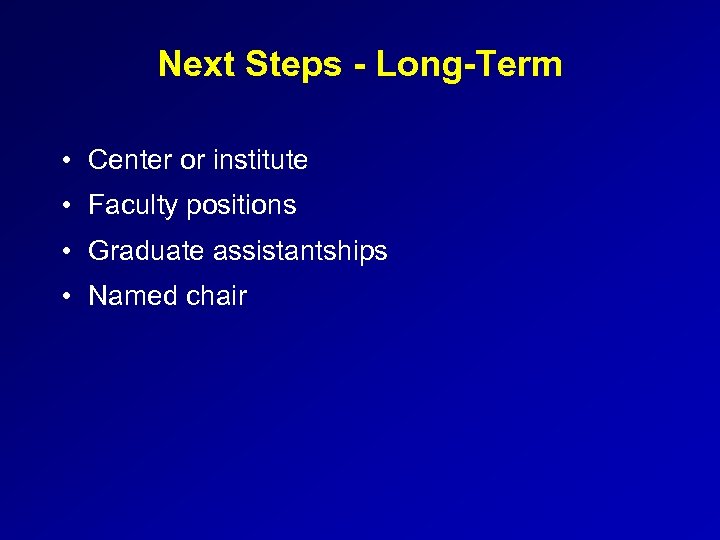 Next Steps - Long-Term

• Center or institute
• Faculty positions
• Graduate assistantships
• Named chair